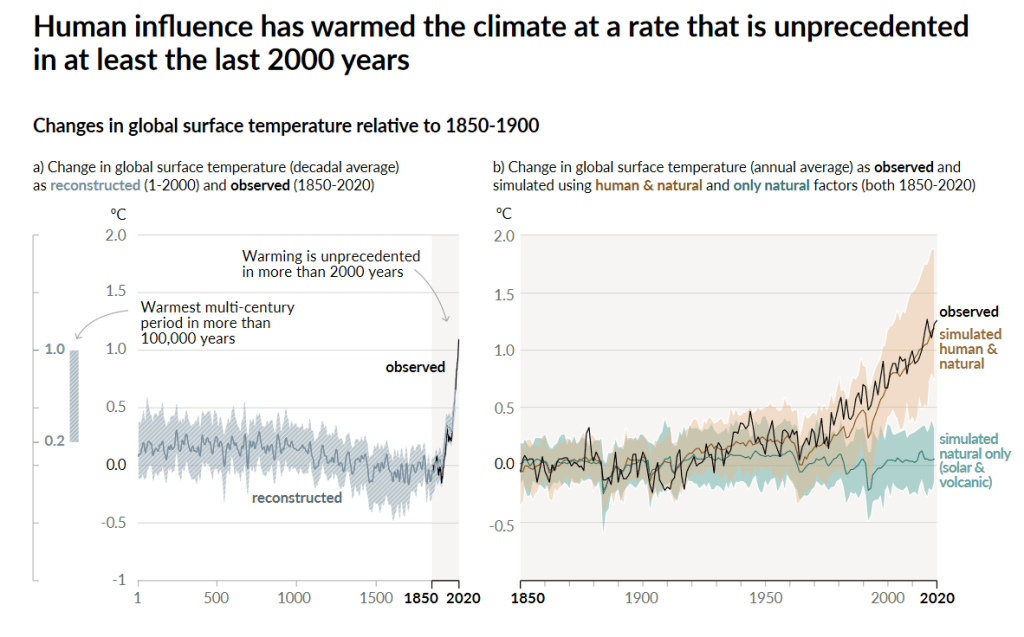 Human influence has warmed the climate at a rate that is unprecedented in at least the last 2000 years

Changes in global surface temperature relative to 1850-1900

a) Change in global surface temperature (decadal average) as reconstructed (1-2000) and observed (1850-2020)

°C
2.0
1.5
1.0
0.5
0.0
-0.5
-1

1.0
0.2

Warming is unprecedented in more than 2000 years

Warmest multi-century period in more than 100,000 years

observed

reconstructed

1
500
1000
1500
1850
2020

b) Change in global surface temperature (annual average) as observed and simulated using human & natural and only natural factors (both 1850-2020)

°C
2.0
1.5
1.0
0.5
0.0
-0.5

observed

simulated human & natural

simulated natural only (solar & volcanic)

1850
1900
1950
2000
2020